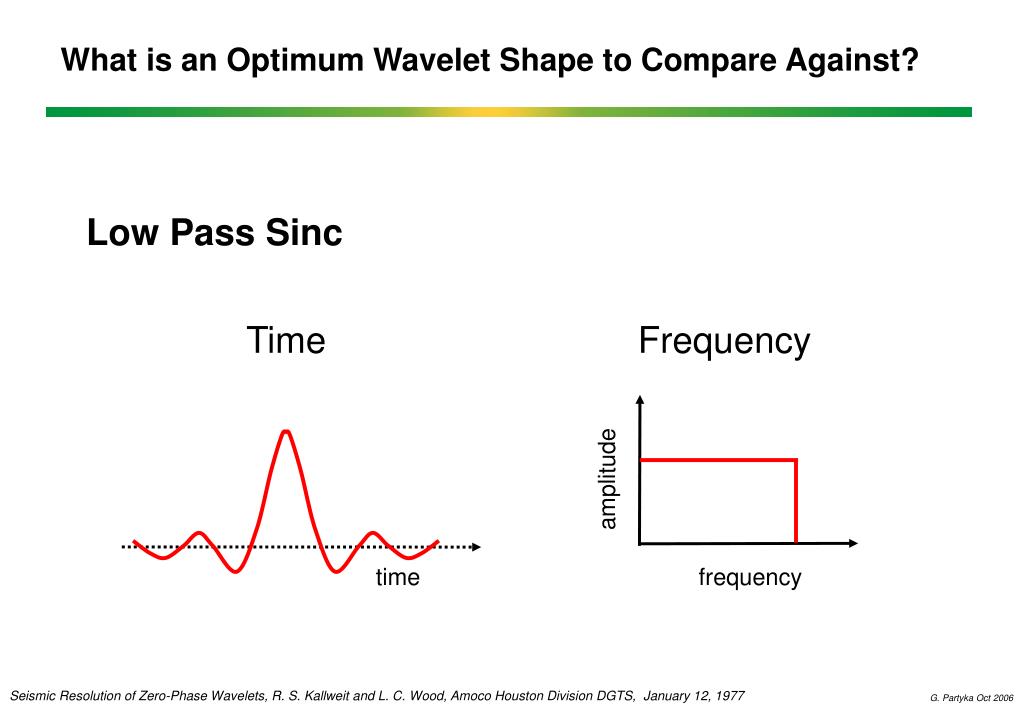 What is an Optimum Wavelet Shape to Compare Against?

Low Pass Sinc

Time

time

Frequency

amplitude

frequency

Seismic Resolution of Zero-Phase Wavelets, R. S. Kallweit and L. C. Wood, Amoco Houston Division DGTS, January 12, 1977

G. Partyka Oct 2006